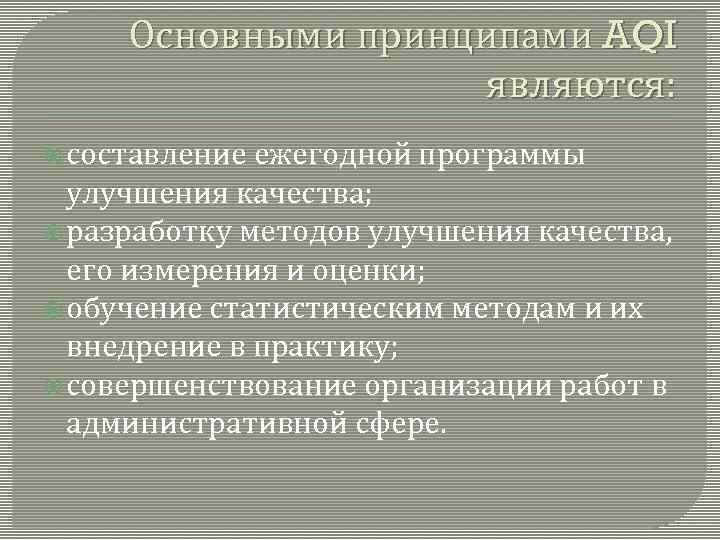 Основными принципами AQI являются:

составление ежегодной программы улучшения качества;
разработку методов улучшения качества, его измерения и оценки;
обучение статистическим методам и их внедрение в практику;
совершенствование организации работ в административной сфере.